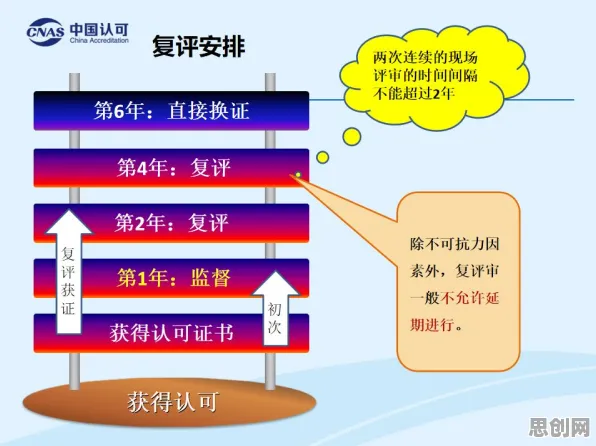 CNAS 中国认可
China Accreditation

复评安排

两次连续的现场评审的时间间隔不能超过2年

第6年：直接换证

第4年：复评

第2年：复评

第1年：监督

获得认可证书

复评获证

初次

除不可抗力因素外，复评审一般不允许延期进行。

获得认可

思创网